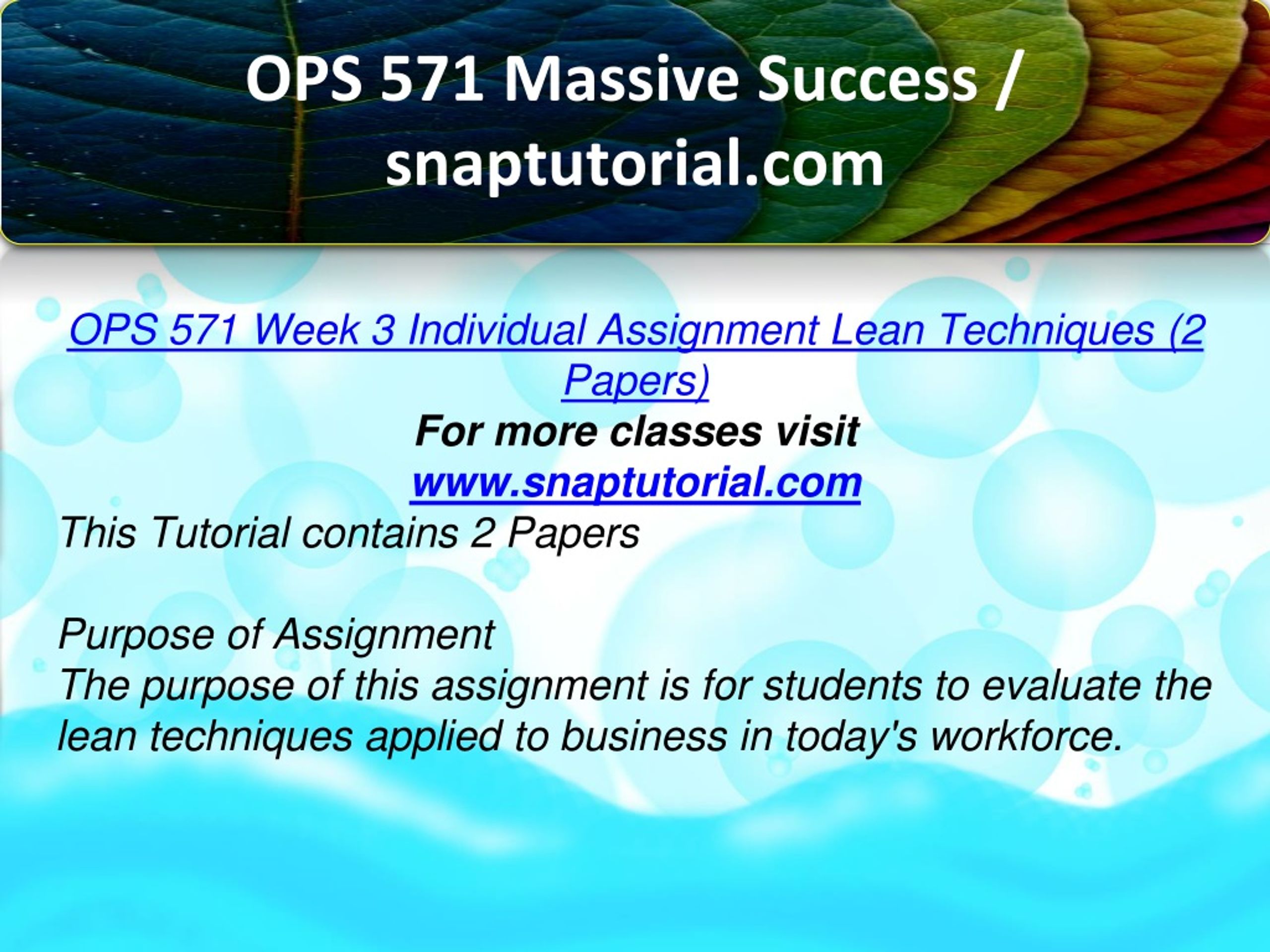 OPS 571 Massive Success / snaptutorial.com

OPS 571 Week 3 Individual Assignment Lean Techniques (2 Papers)
For more classes visit
www.snaptutorial.com
This Tutorial contains 2 Papers

Purpose of Assignment
The purpose of this assignment is for students to evaluate the lean techniques applied to business in today's workforce.